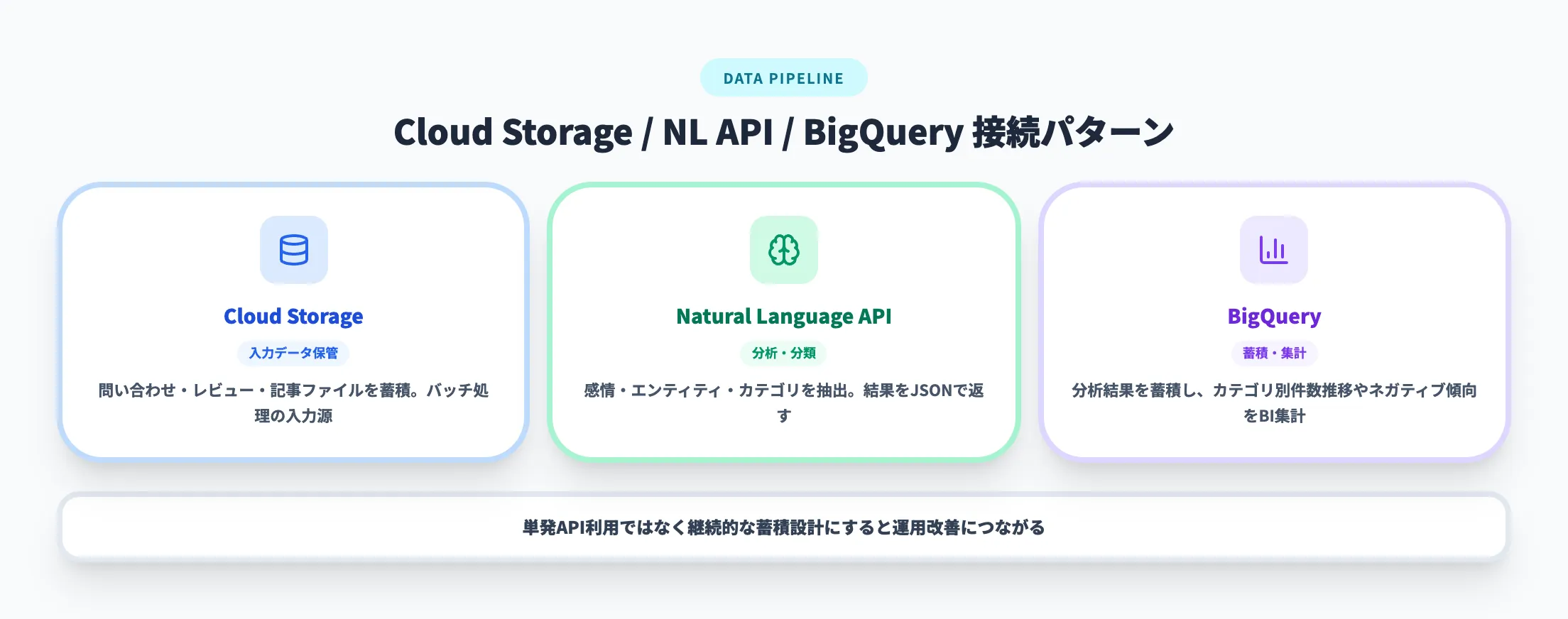 DATA PIPELINE

Cloud Storage / NL API / BigQuery 接続パターン

Cloud Storage

入力データ保管

問い合わせ・レビュー・記事ファイルを蓄積。バッチ処理の入力源

Natural Language API

分析・分類

感情・エンティティ・カテゴリを抽出。結果をJSONで返す

BigQuery

蓄積・集計

分析結果を蓄積し、カテゴリ別件数推移やネガティブ傾向をBI集計

単発API利用ではなく継続的な蓄積設計にすると運用改善につながる